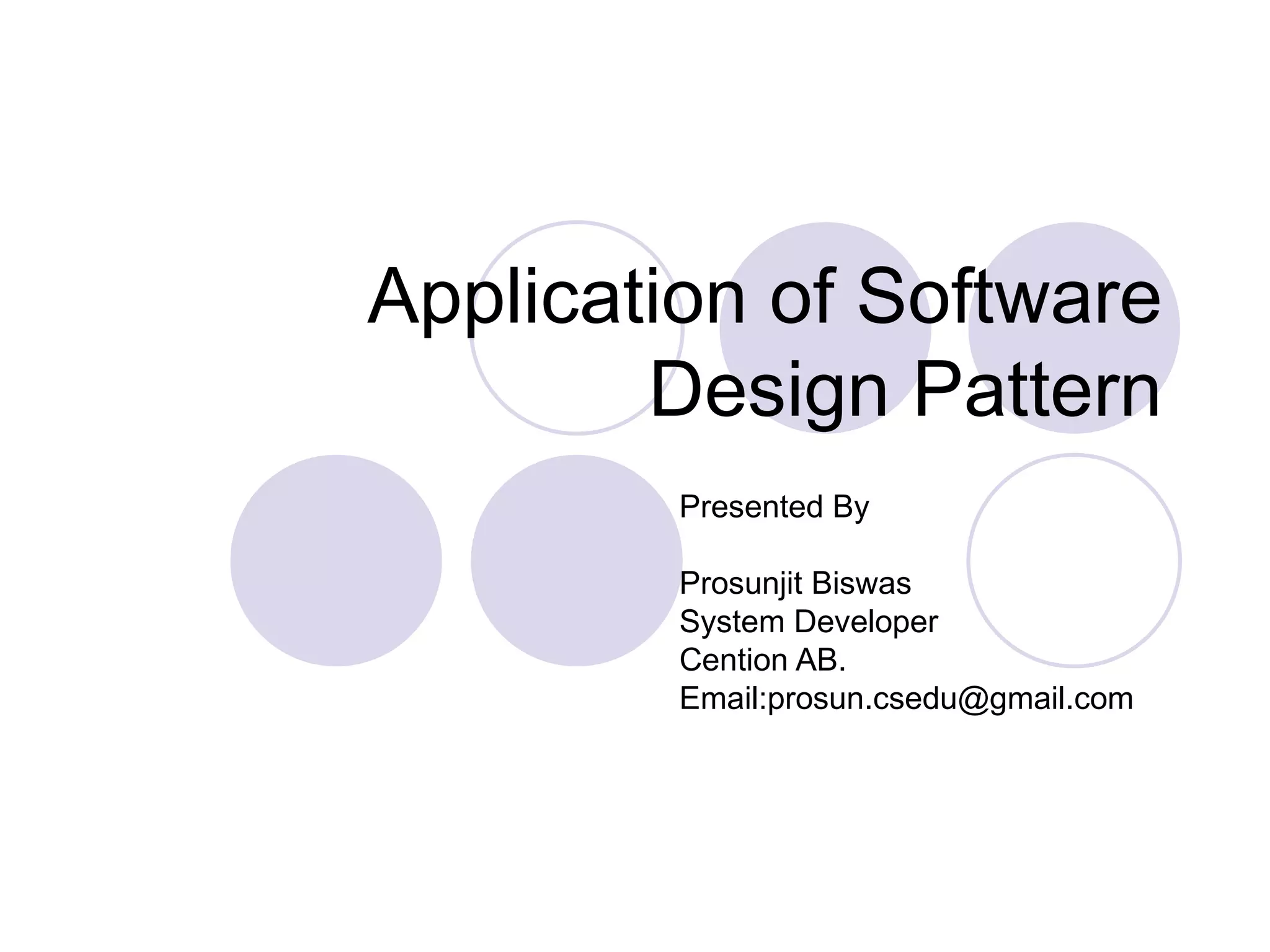 Application of Software Design Pattern

Presented By

Prosunjit Biswas
System Developer
Cention AB.
Email:prosun.csedu@gmail.com